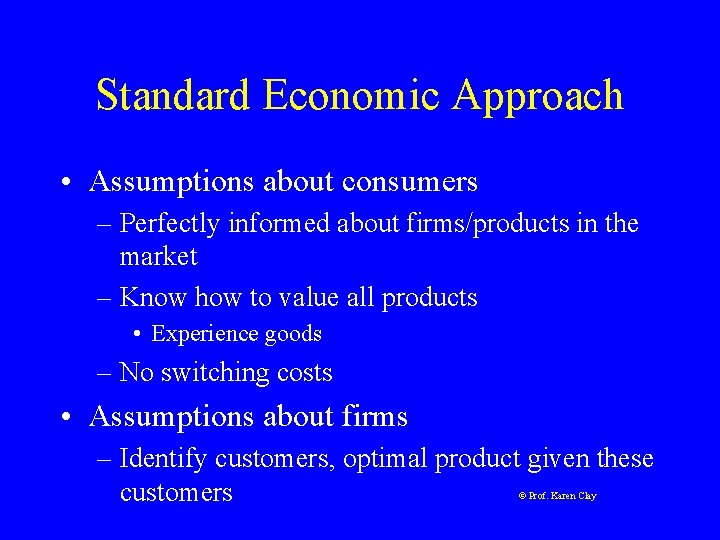 Standard Economic Approach

• Assumptions about consumers
– Perfectly informed about firms/products in the market
– Know how to value all products
• Experience goods
– No switching costs

• Assumptions about firms
– Identify customers, optimal product given these customers

© Prof. Karen Clay